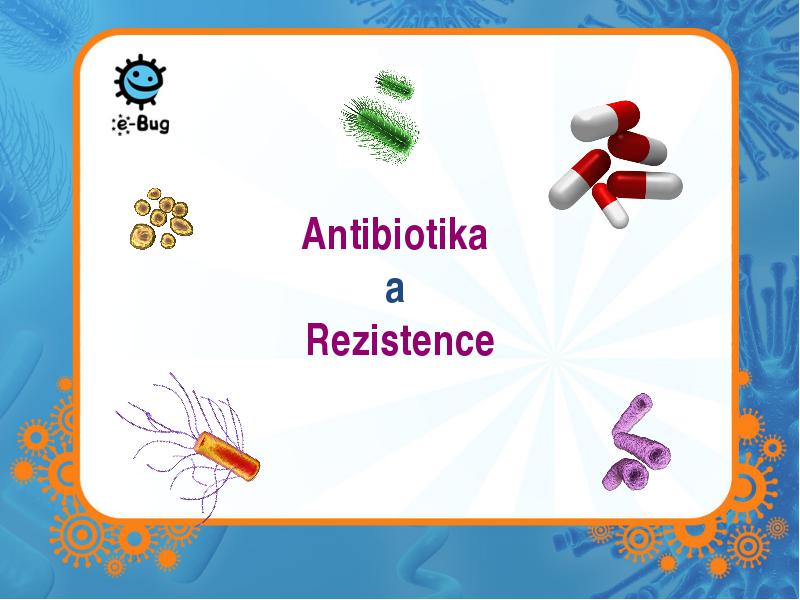 e-Bug

Antibiotika
a
Rezistence